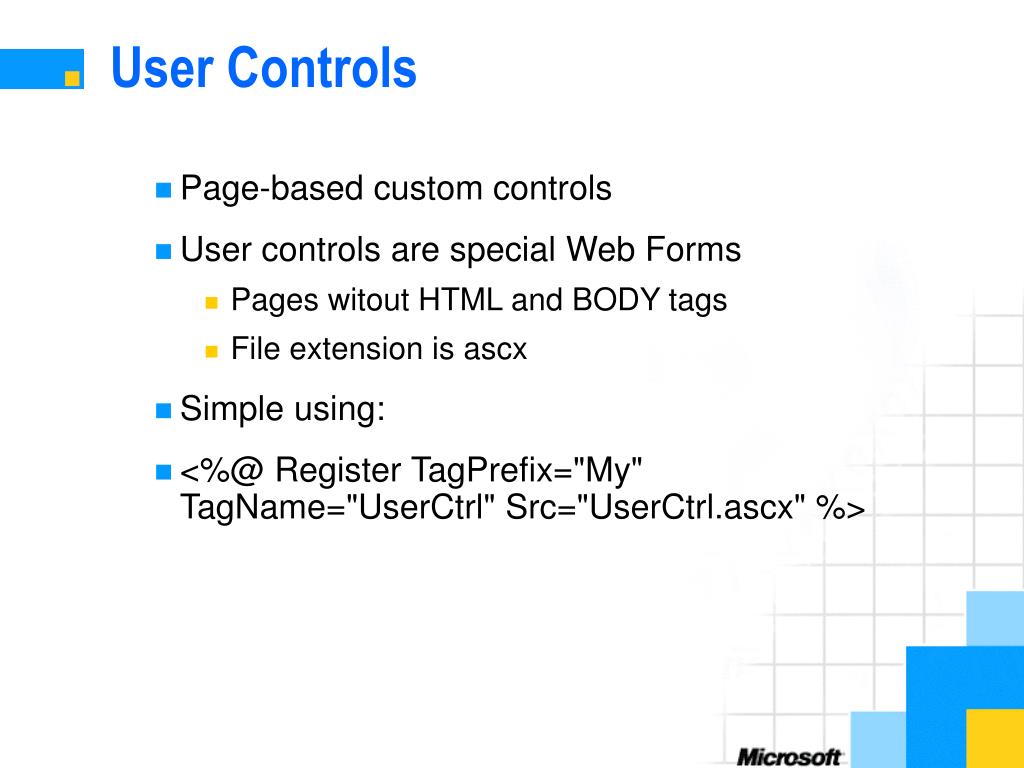 User Controls

Page-based custom controls

User controls are special Web Forms

Pages witout HTML and BODY tags

File extension is ascx

Simple using:

<%@ Register TagPrefix="My" TagName="UserCtrl" Src="UserCtrl.ascx" %>

Microsoft